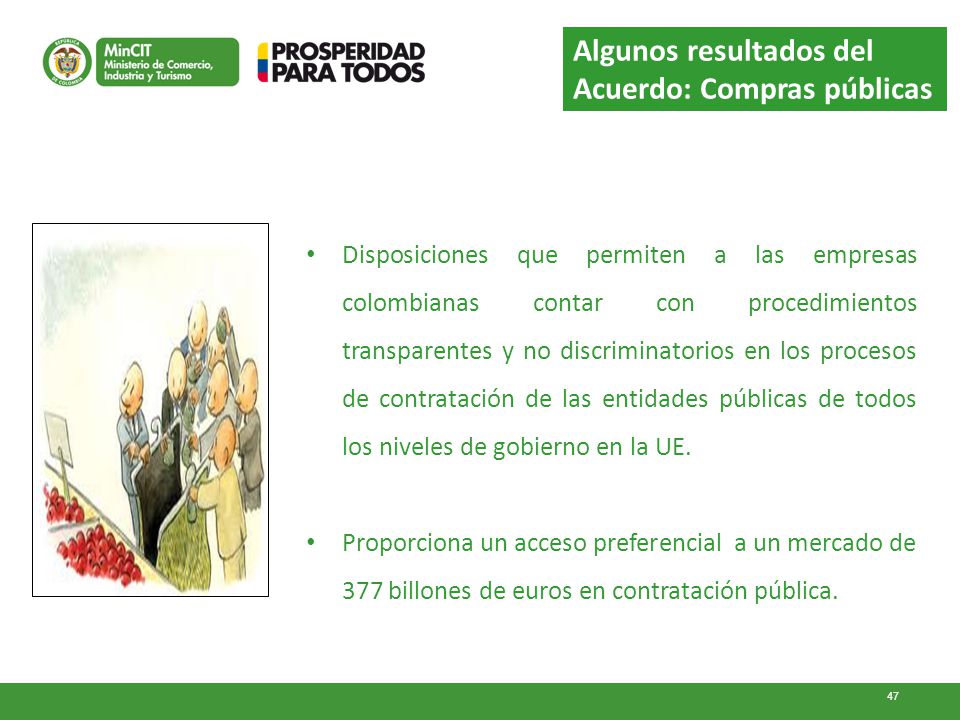 REPÚBLICA DE COLOMBIA
MinCIT
Ministerio de Comercio, Industria y Turismo

PROSPERIDAD PARA TODOS

Algunos resultados del Acuerdo: Compras públicas

• Disposiciones que permiten a las empresas colombianas contar con procedimientos transparentes y no discriminatorios en los procesos de contratación de las entidades públicas de todos los niveles de gobierno en la UE.

• Proporciona un acceso preferencial a un mercado de 377 billones de euros en contratación pública.

47